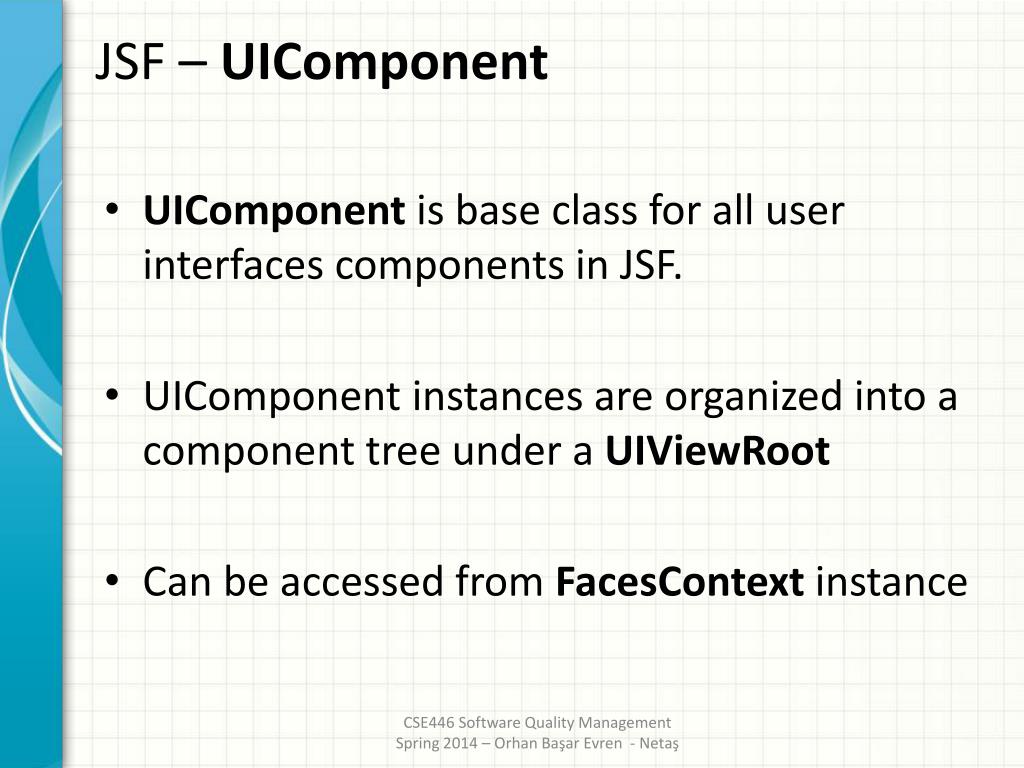 JSF – UIComponent

• UIComponent is base class for all user interfaces components in JSF.

• UIComponent instances are organized into a component tree under a UIViewRoot

• Can be accessed from FacesContext instance

CSE446 Software Quality Management
Spring 2014 – Orhan Başar Evren - Netaş